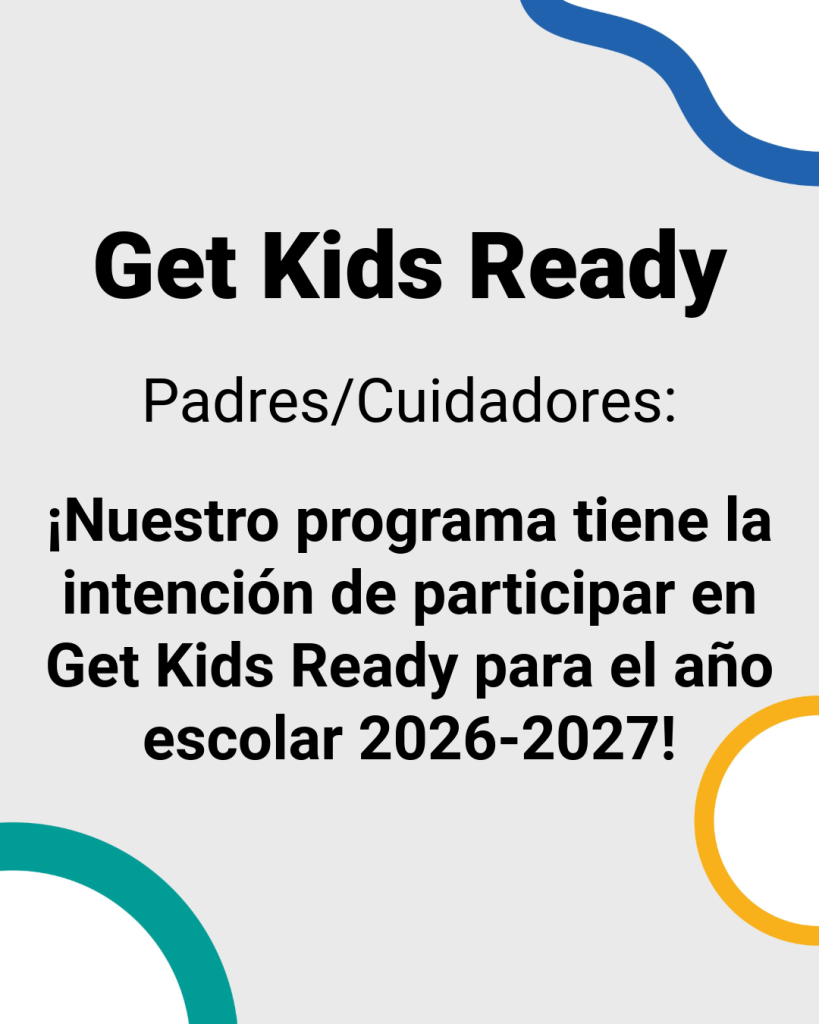 Get Kids Ready

Padres/Cuidadores:

¡Nuestro programa tiene la intención de participar en Get Kids Ready para el año escolar 2026-2027!